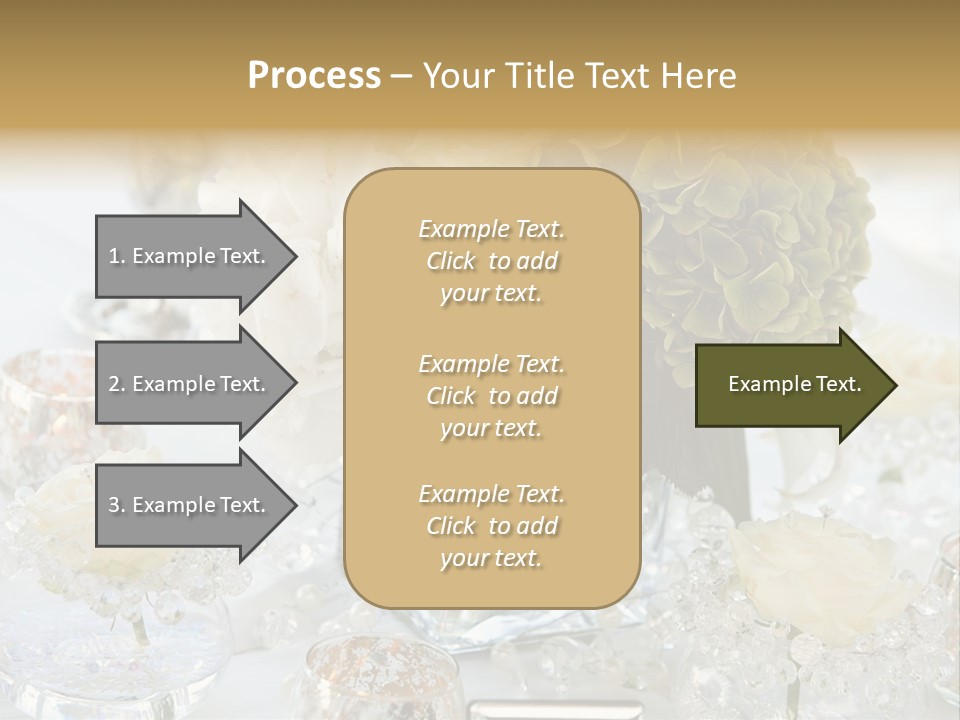 Process – Your Title Text Here

1. Example Text.

2. Example Text.

3. Example Text.

Example Text. Click to add your text.

Example Text. Click to add your text.

Example Text. Click to add your text.

Example Text.